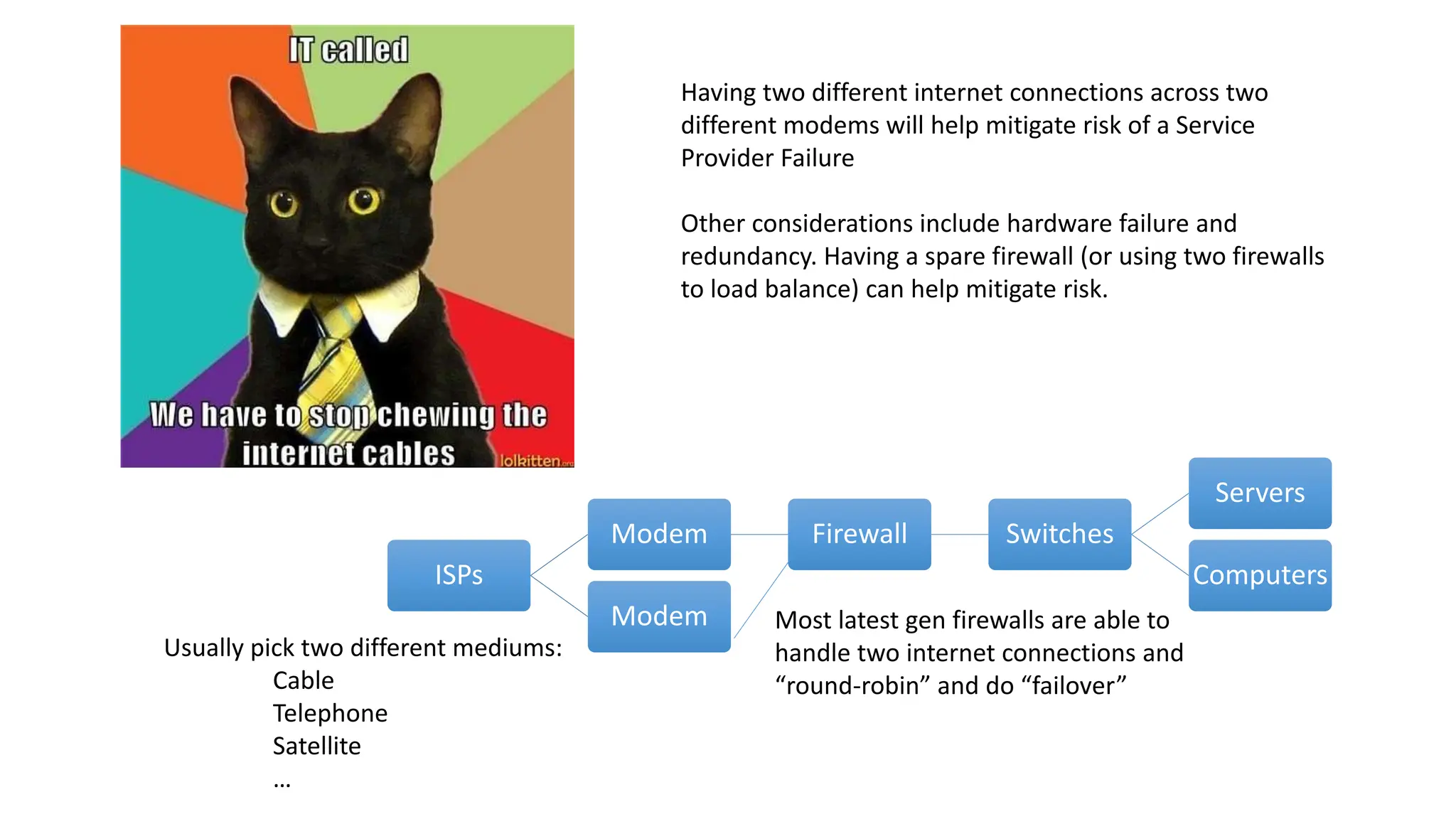 IT called

We have to stop chewing the internet cables

lolkitten.org

Having two different internet connections across two different modems will help mitigate risk of a Service Provider Failure

Other considerations include hardware failure and redundancy. Having a spare firewall (or using two firewalls to load balance) can help mitigate risk.

ISPs

Modem

Modem

Firewall

Switches

Servers

Computers

Usually pick two different mediums:
Cable
Telephone
Satellite
…

Most latest gen firewalls are able to handle two internet connections and “round-robin” and do “failover”